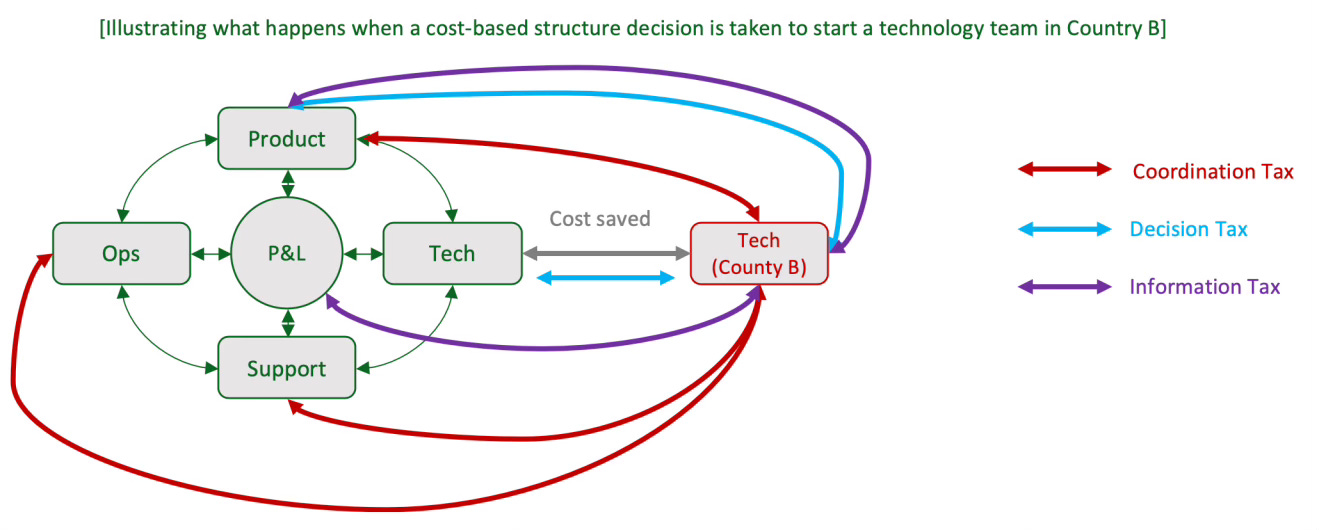 [Illustrating what happens when a cost-based structure decision is taken to start a technology team in Country B]

Product

Ops

P&L

Tech

Support

Cost saved

Tech
(County B)

Coordination Tax

Decision Tax

Information Tax